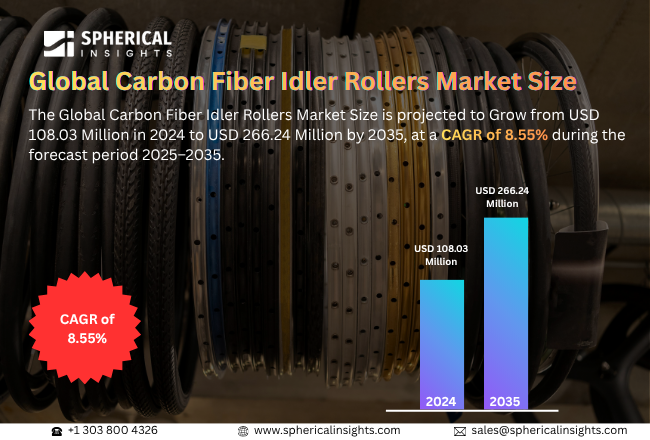 SPHERICAL
INSIGHTS

Global Carbon Fiber Idler Rollers Market Size

The Global Carbon Fiber Idler Rollers Market Size is projected to Grow from USD 108.03 Million in 2024 to USD 266.24 Million by 2035, at a CAGR of 8.55% during the forecast period 2025–2035.

CAGR of 8.55%

USD 108.03 Million

USD 266.24 Million

2024

2035

+1 303 800 4326 www.sphericalinsights.com sales@sphericalinsights.com